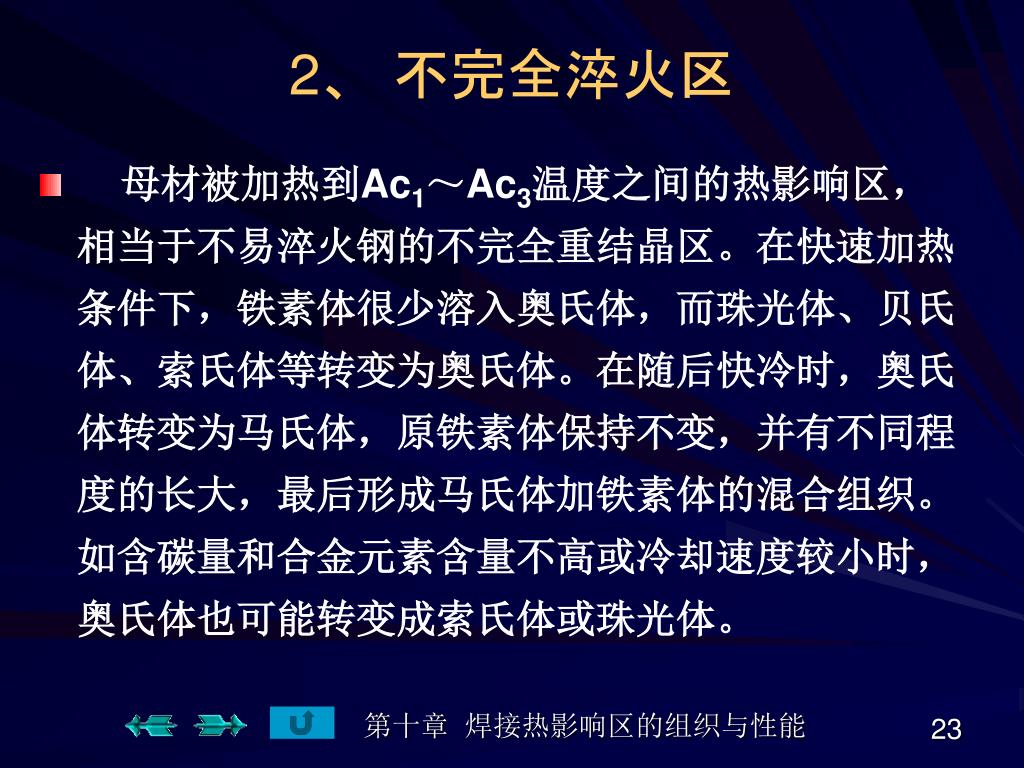 2、 不完全淬火区

母材被加热到$Ac_1$～$Ac_3$温度之间的热影响区，相当于不易淬火钢的不完全重结晶区。在快速加热条件下，铁素体很少溶入奥氏体，而珠光体、贝氏体、索氏体等转变为奥氏体。在随后快冷时，奥氏体转变为马氏体，原铁素体保持不变，并有不同程度的长大，最后形成马氏体加铁素体的混合组织。如含碳量和合金元素含量不高或冷却速度较小时，奥氏体也可能转变成索氏体或珠光体。

第十章 焊接热影响区的组织与性能

23